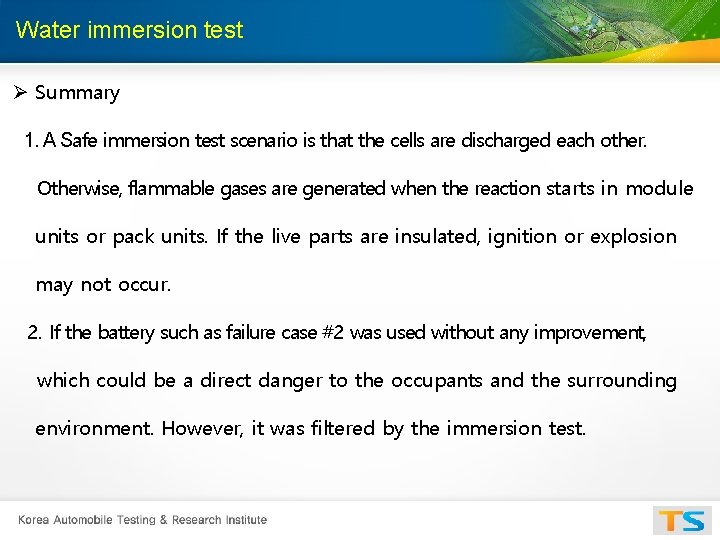 Water immersion test

➢ Summary

1. A Safe immersion test scenario is that the cells are discharged each other. Otherwise, flammable gases are generated when the reaction starts in module units or pack units. If the live parts are insulated, ignition or explosion may not occur.

2. If the battery such as failure case #2 was used without any improvement, which could be a direct danger to the occupants and the surrounding environment. However, it was filtered by the immersion test.

Korea Automobile Testing & Research Institute

TS